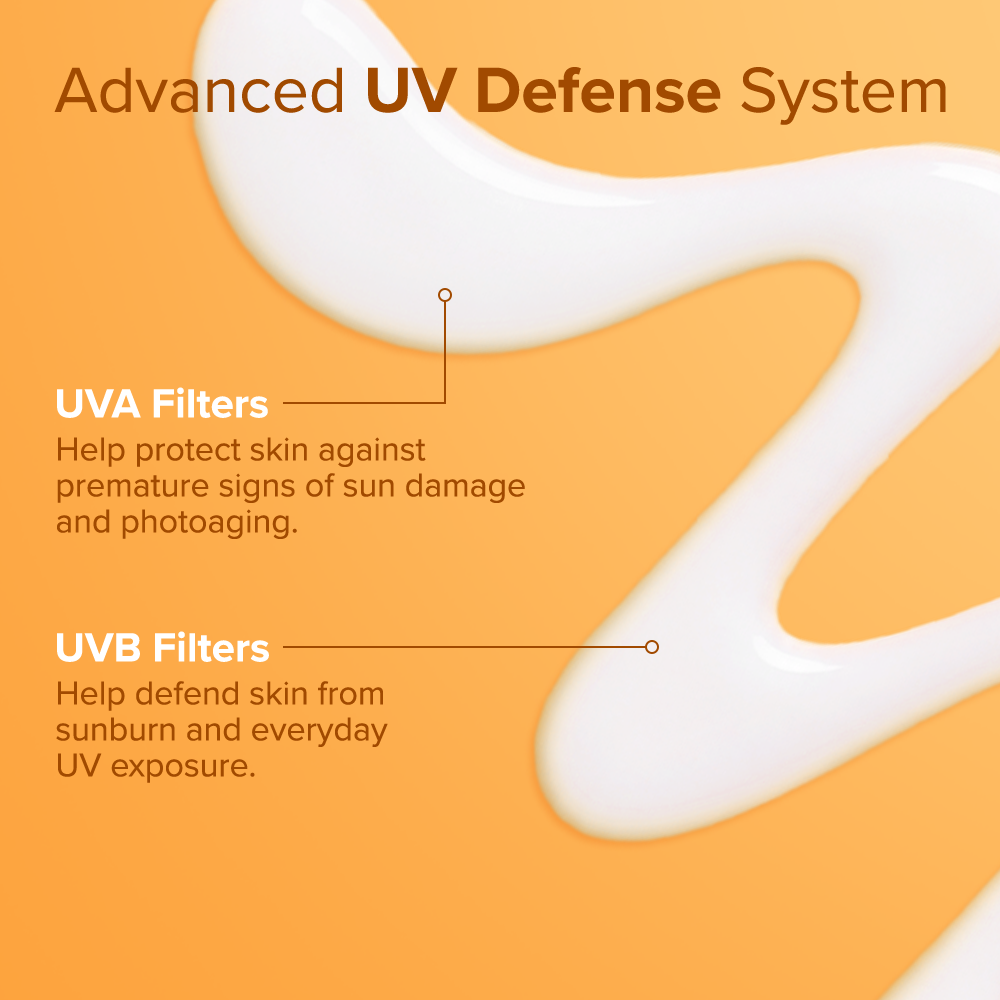 Advanced UV Defense System

UVA Filters
Help protect skin against premature signs of sun damage and photoaging.

UVB Filters
Help defend skin from sunburn and everyday UV exposure.